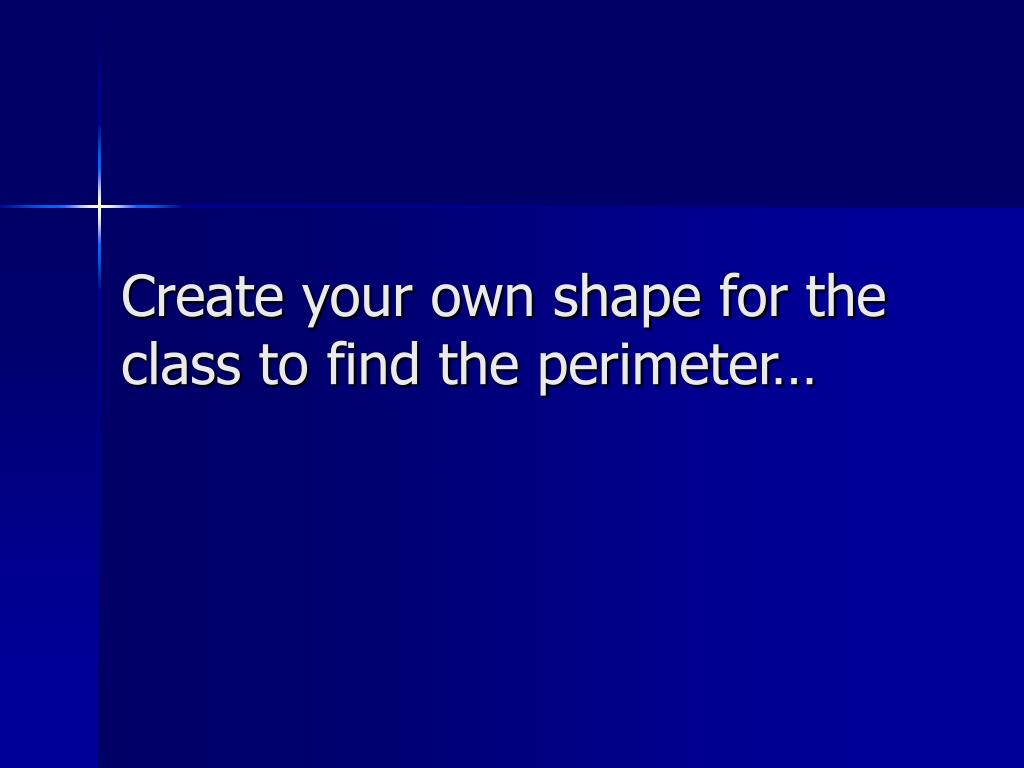 Create your own shape for the class to find the perimeter…